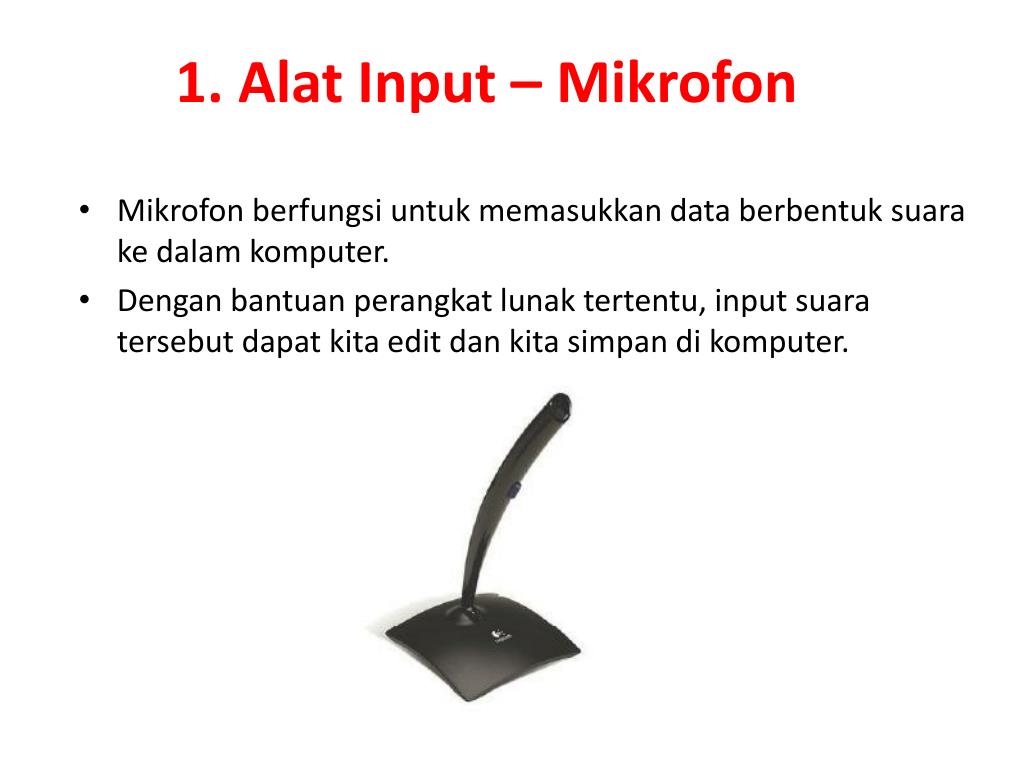 1. Alat Input – Mikrofon

• Mikrofon berfungsi untuk memasukkan data berbentuk suara ke dalam komputer.
• Dengan bantuan perangkat lunak tertentu, input suara tersebut dapat kita edit dan kita simpan di komputer.